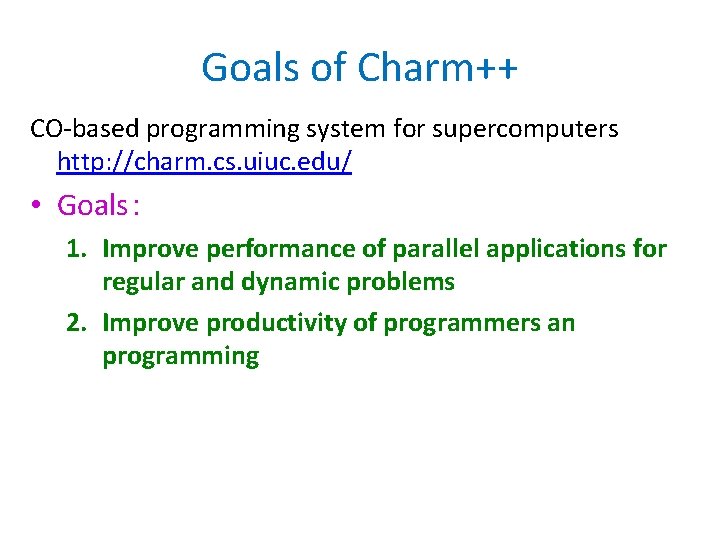 Goals of Charm++

CO-based programming system for supercomputers http://charm.cs.uiuc.edu/

• Goals :

1. Improve performance of parallel applications for regular and dynamic problems
2. Improve productivity of programmers an programming